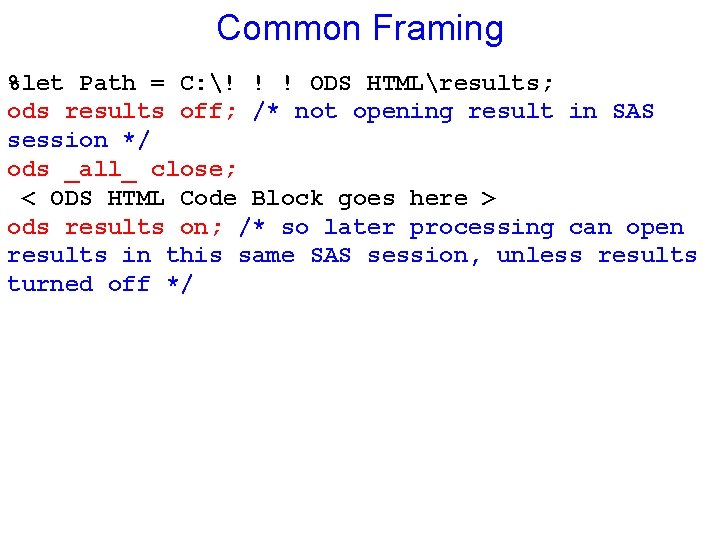 Common Framing

%let Path = C:\! ! ! ODS HTML\results;
ods results off; /* not opening result in SAS session */
ods _all_ close;
< ODS HTML Code Block goes here >
ods results on; /* so later processing can open results in this same SAS session, unless results turned off */